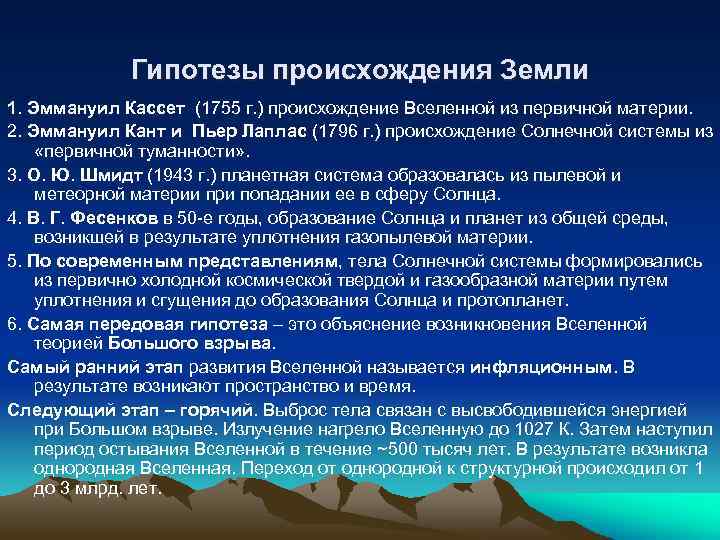 Гипотезы происхождения Земли

1. Эммануил Кассет (1755 г.) происхождение Вселенной из первичной материи.

2. Эммануил Кант и Пьер Лаплас (1796 г.) происхождение Солнечной системы из «первичной туманности».

3. О. Ю. Шмидт (1943 г.) планетная система образовалась из пылевой и метеорной материи при попадании ее в сферу Солнца.

4. В. Г. Фесенков в 50-е годы, образование Солнца и планет из общей среды, возникшей в результате уплотнения газопылевой материи.

5. По современным представлениям, тела Солнечной системы формировались из первично холодной космической твердой и газообразной материи путем уплотнения и сгущения до образования Солнца и протопланет.

6. Самая передовая гипотеза – это объяснение возникновения Вселенной теорией Большого взрыва.

Самый ранний этап развития Вселенной называется инфляционным. В результате возникают пространство и время.

Следующий этап – горячий. Выброс тела связан с высвободившейся энергией при Большом взрыве. Излучение нагрело Вселенную до 1027 К. Затем наступил период остывания Вселенной в течение ~500 тысяч лет. В результате возникла однородная Вселенная. Переход от однородной к структурной происходил от 1 до 3 млрд. лет.